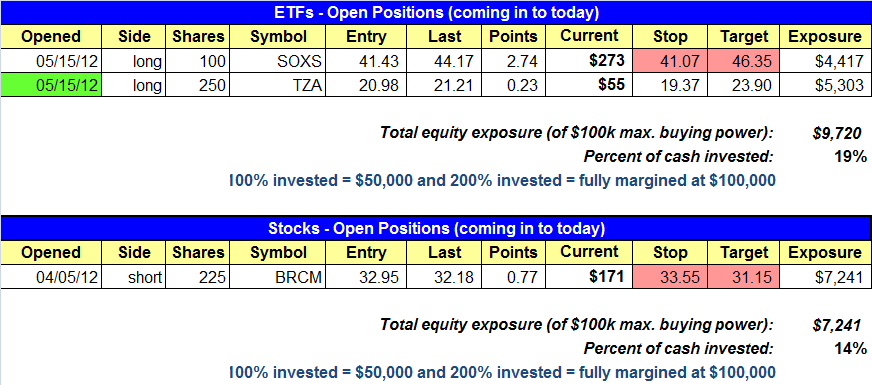 ETFs - Open Positions (coming in to today)

| Opened | Side | Shares | Symbol | Entry | Last | Points | Current | Stop | Target | Exposure |
|---|---|---|---|---|---|---|---|---|---|---|
| 05/15/12 | long | 100 | SOXS | 41.43 | 44.17 | 2.74 | $273 | 41.07 | 46.35 | $4,417 |
| 05/15/12 | long | 250 | TZA | 20.98 | 21.21 | 0.23 | $55 | 19.37 | 23.90 | $5,303 |

Total equity exposure (of $100k max. buying power): $9,720
Percent of cash invested: 19%
100% invested = $50,000 and 200% invested = fully margined at $100,000

Stocks - Open Positions (coming in to today)

| Opened | Side | Shares | Symbol | Entry | Last | Points | Current | Stop | Target | Exposure |
|---|---|---|---|---|---|---|---|---|---|---|
| 04/05/12 | short | 225 | BRCM | 32.95 | 32.18 | 0.77 | $171 | 33.55 | 31.15 | $7,241 |

Total equity exposure (of $100k max. buying power): $7,241
Percent of cash invested: 14%
100% invested = $50,000 and 200% invested = fully margined at $100,000